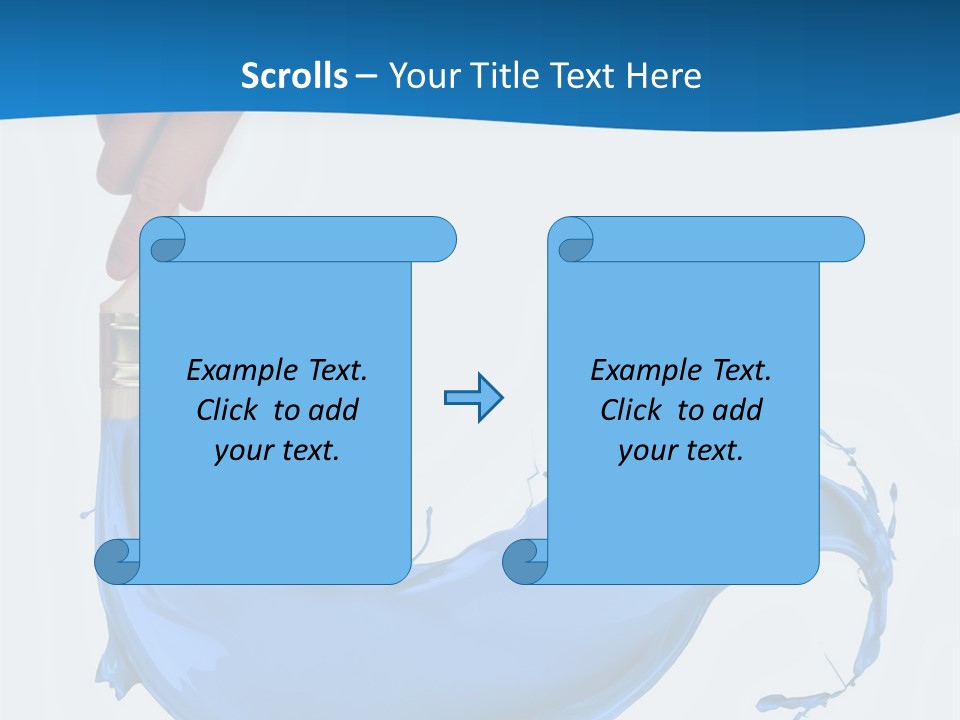 Scrolls – Your Title Text Here

Example Text. Click to add your text.

Example Text. Click to add your text.